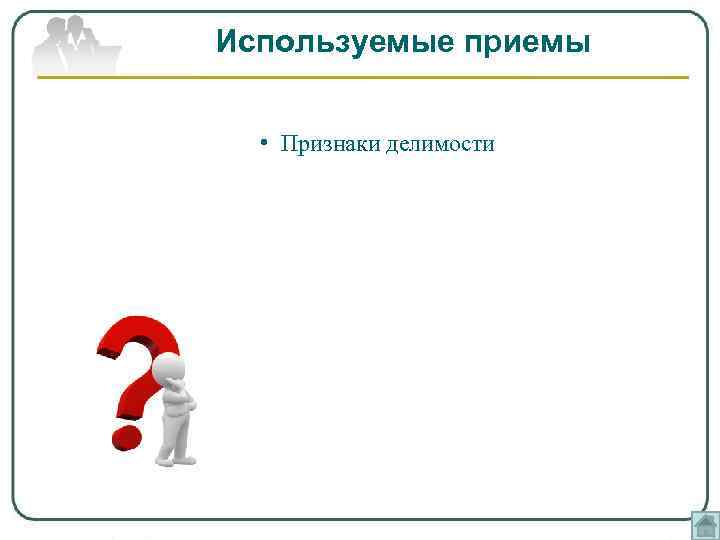 Используемые приемы

• Признаки делимости